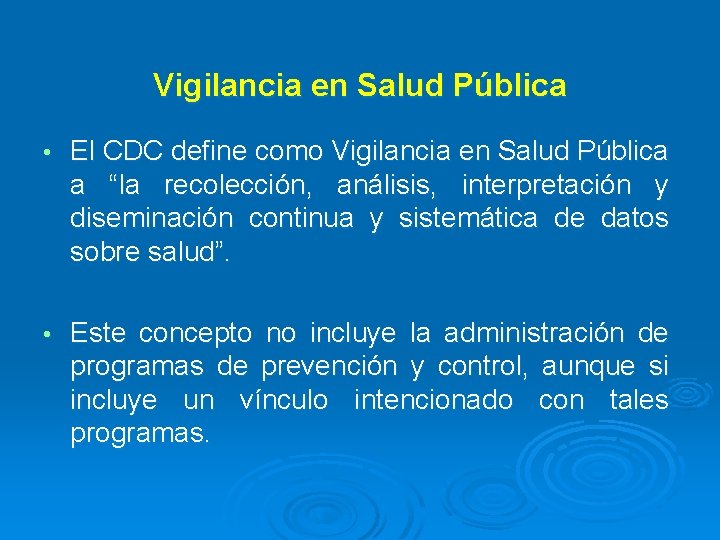 Vigilancia en Salud Pública

• El CDC define como Vigilancia en Salud Pública a “la recolección, análisis, interpretación y diseminación continua y sistemática de datos sobre salud”.

• Este concepto no incluye la administración de programas de prevención y control, aunque si incluye un vínculo intencionado con tales programas.